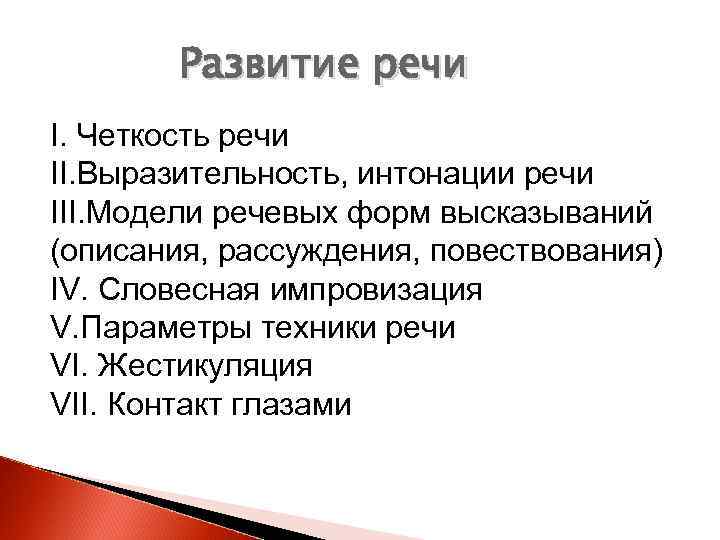 Развитие речи

I. Четкость речи
II.Выразительность, интонации речи
III.Модели речевых форм высказываний (описания, рассуждения, повествования)
IV. Словесная импровизация
V.Параметры техники речи
VI. Жестикуляция
VII. Контакт глазами